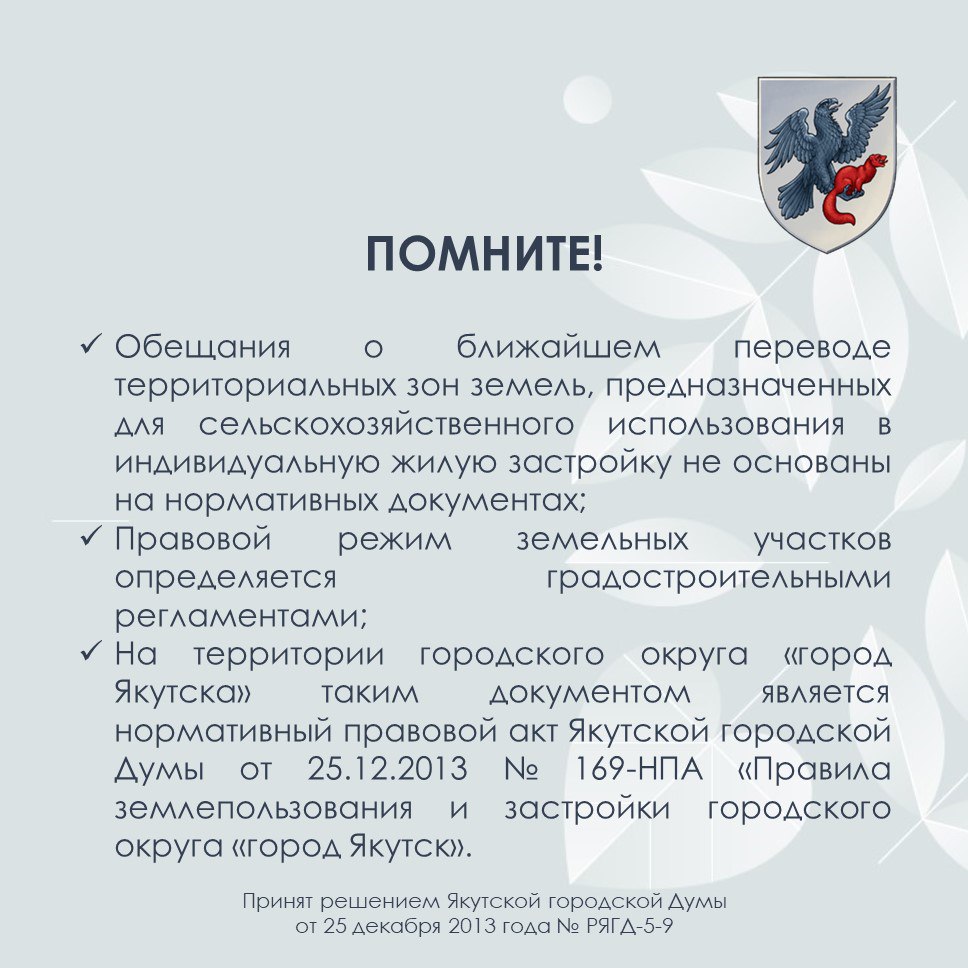 ПОМНИТЕ!

✓ Обещания о ближайшем переводе территориальных зон земель, предназначенных для сельскохозяйственного использования в индивидуальную жилую застройку не основаны на нормативных документах;
✓ Правовой режим земельных участков определяется градостроительными регламентами;
✓ На территории городского округа «город Якутска» таким документом является нормативный правовой акт Якутской городской Думы от 25.12.2013 № 169-НПА «Правила землепользования и застройки городского округа «город Якутск».

Принят решением Якутской городской Думы от 25 декабря 2013 года № РЯГД-5-9